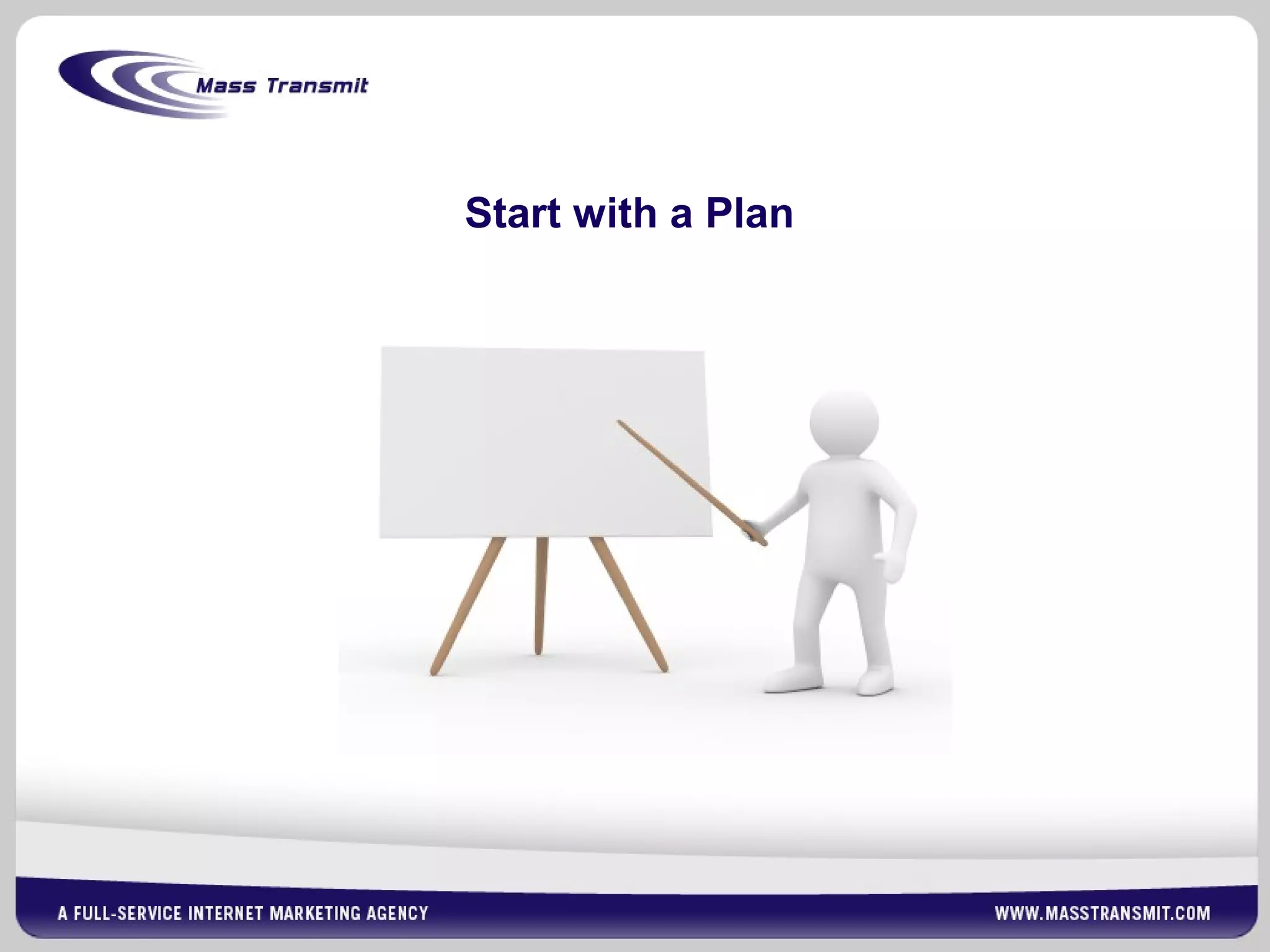 Mass Transmit

Start with a Plan

A FULL-SERVICE INTERNET MARKETING AGENCY

WWW.MASSTRANSMIT.COM